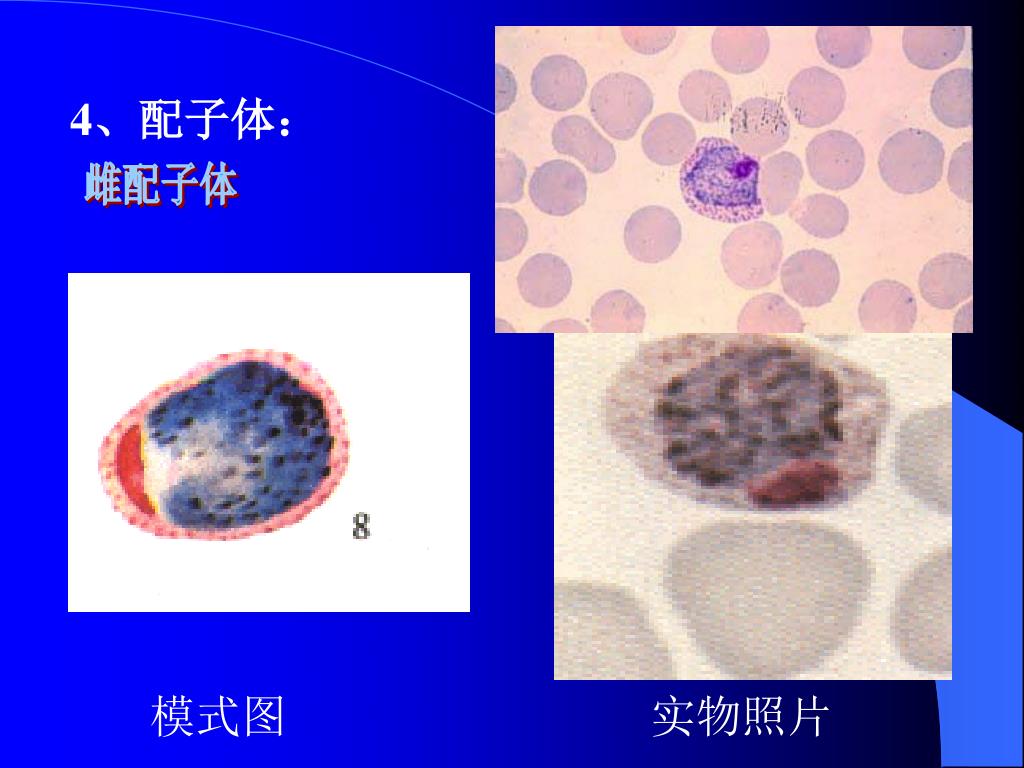 4、配子体：
雌配子体

8

模式图

实物照片